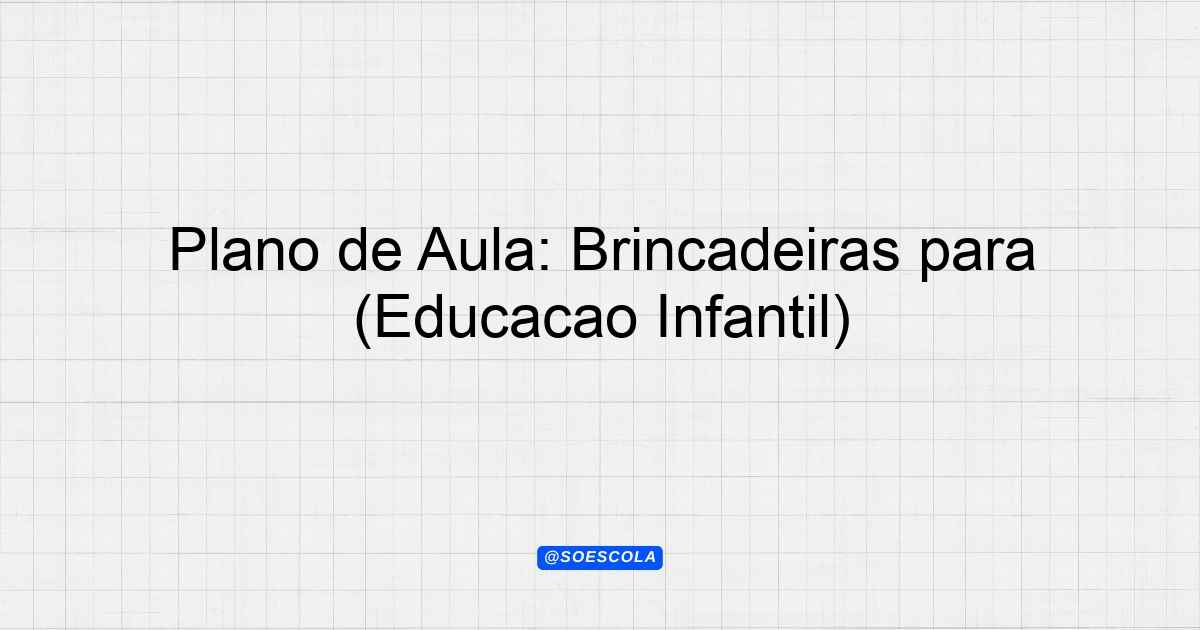 Plano de Aula: Brincadeiras para (Educacao Infantil)

@SOESCOLA